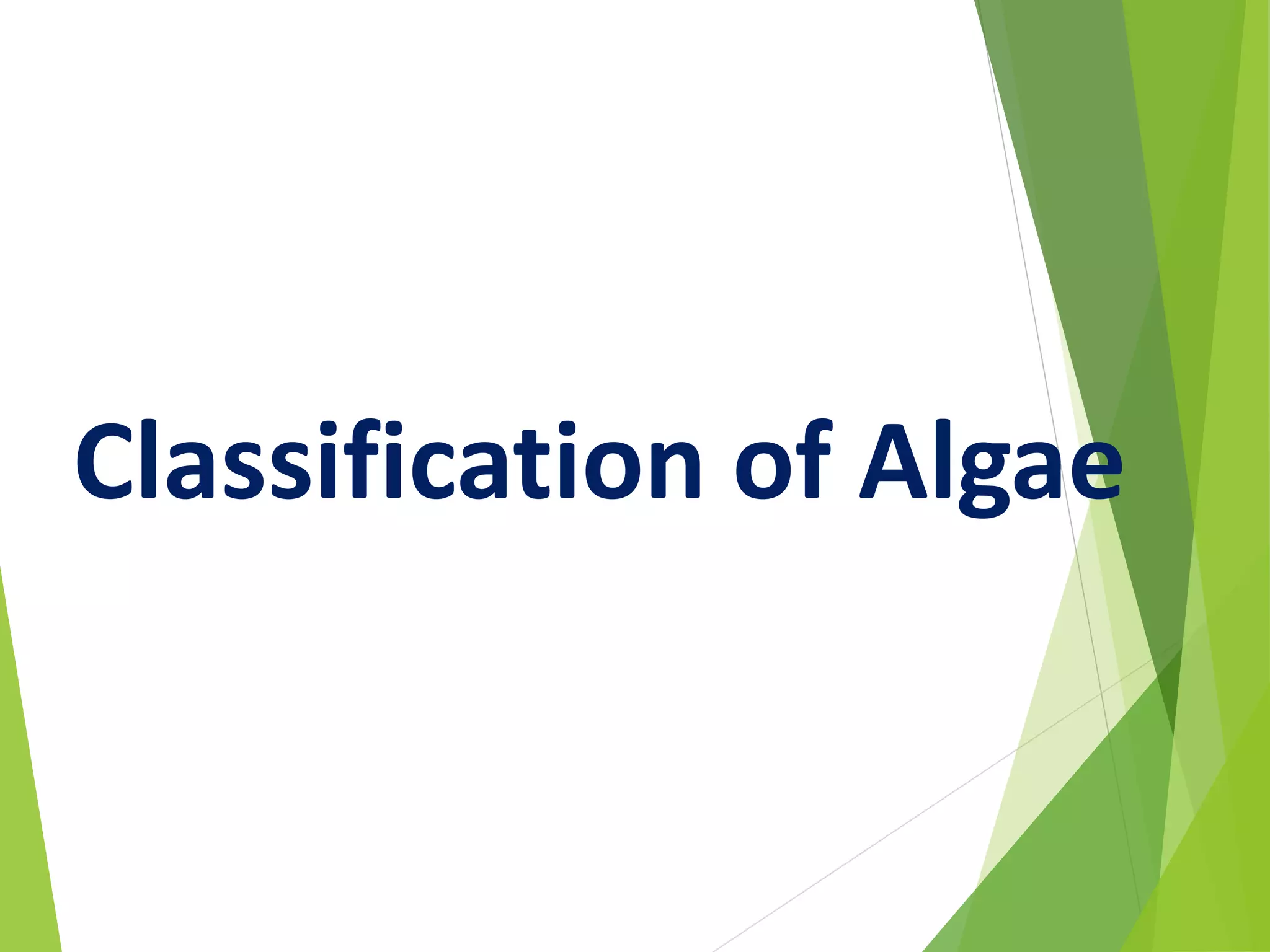 Classification of Algae